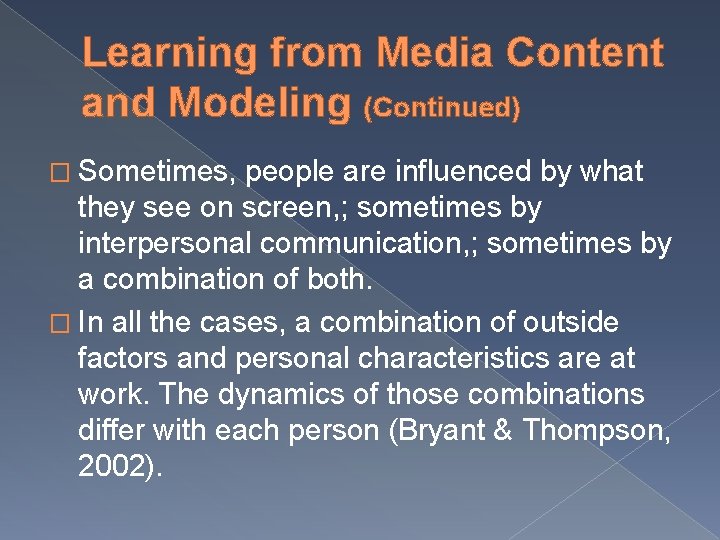 Learning from Media Content and Modeling (Continued)

□ Sometimes, people are influenced by what they see on screen,; sometimes by interpersonal communication,; sometimes by a combination of both.

□ In all the cases, a combination of outside factors and personal characteristics are at work. The dynamics of those combinations differ with each person (Bryant & Thompson, 2002).